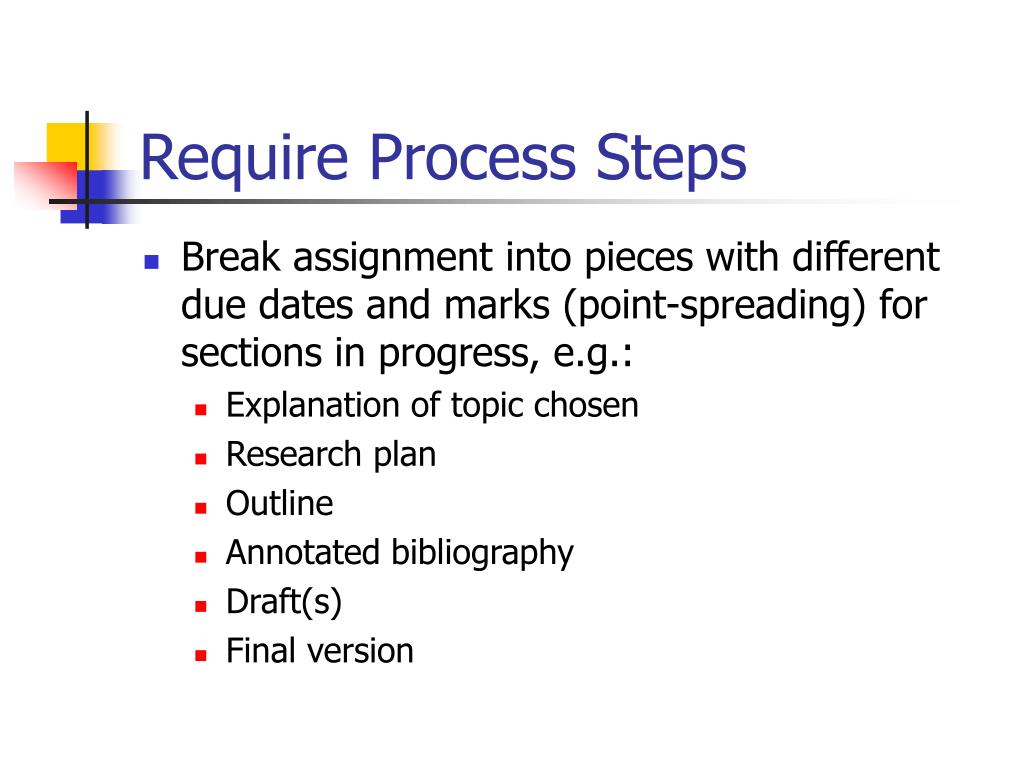 Require Process Steps

- Break assignment into pieces with different due dates and marks (point-spreading) for sections in progress, e.g.:
  - Explanation of topic chosen
  - Research plan
  - Outline
  - Annotated bibliography
  - Draft(s)
  - Final version